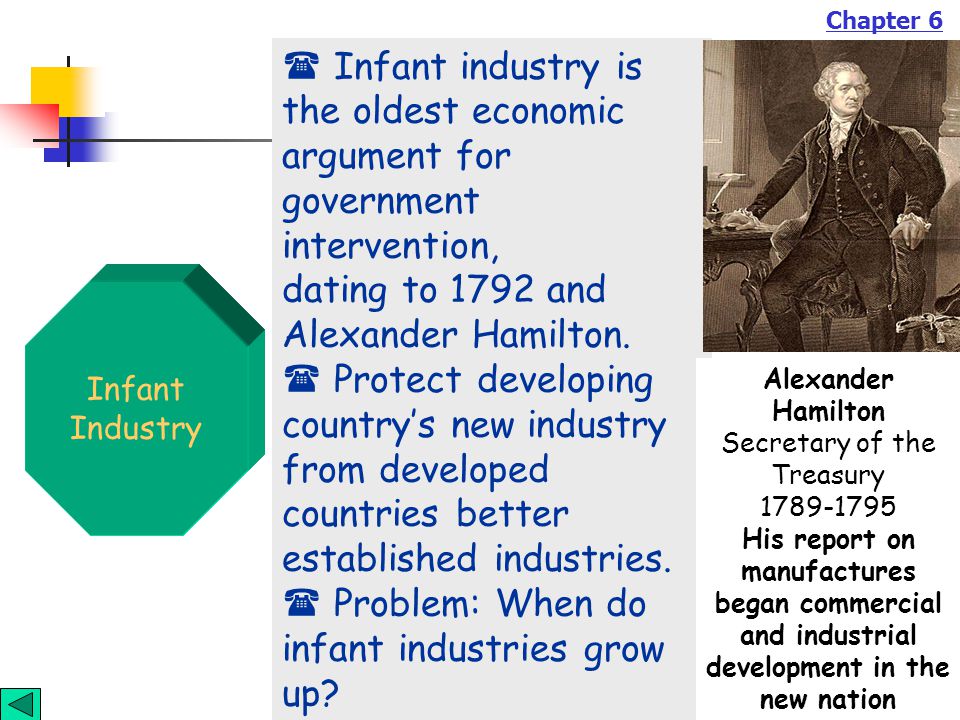 Chapter 6

Infant Industry

☎ Infant industry is the oldest economic argument for government intervention, dating to 1792 and Alexander Hamilton.
☎ Protect developing country's new industry from developed countries better established industries.
☎ Problem: When do infant industries grow up?

Alexander Hamilton
Secretary of the Treasury
1789-1795
His report on manufactures began commercial and industrial development in the new nation